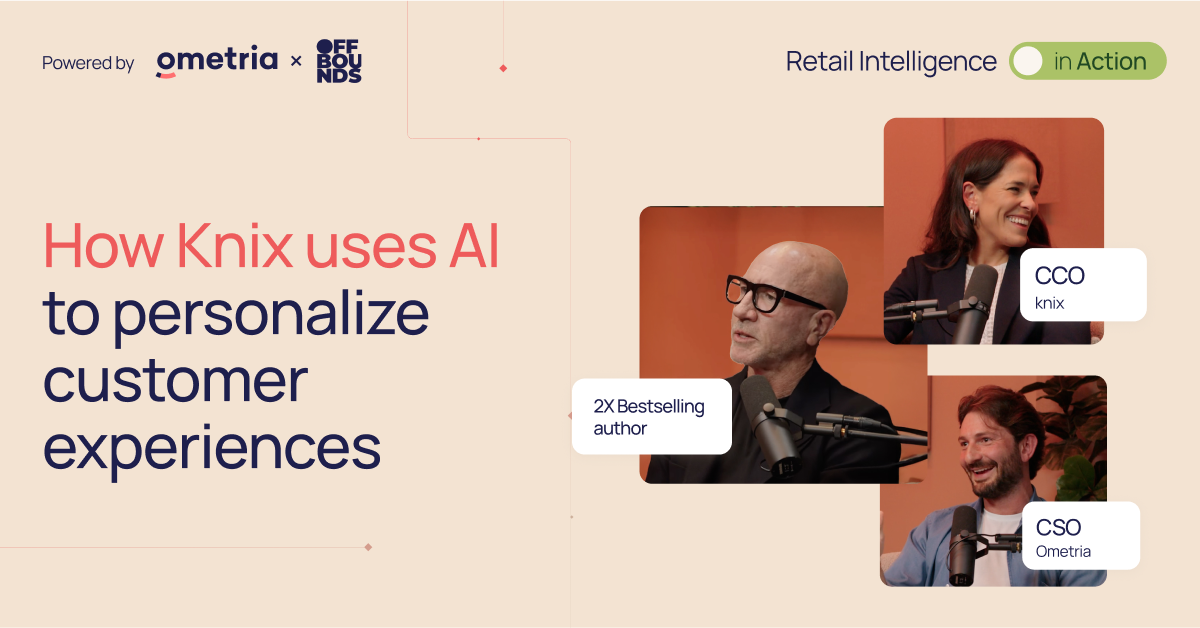 Powered by ometria × OFF BOUNDS

Retail Intelligence in Action

How Knix uses AI to personalize customer experiences

CCO
knix

2X Bestselling author

CSO
Ometria